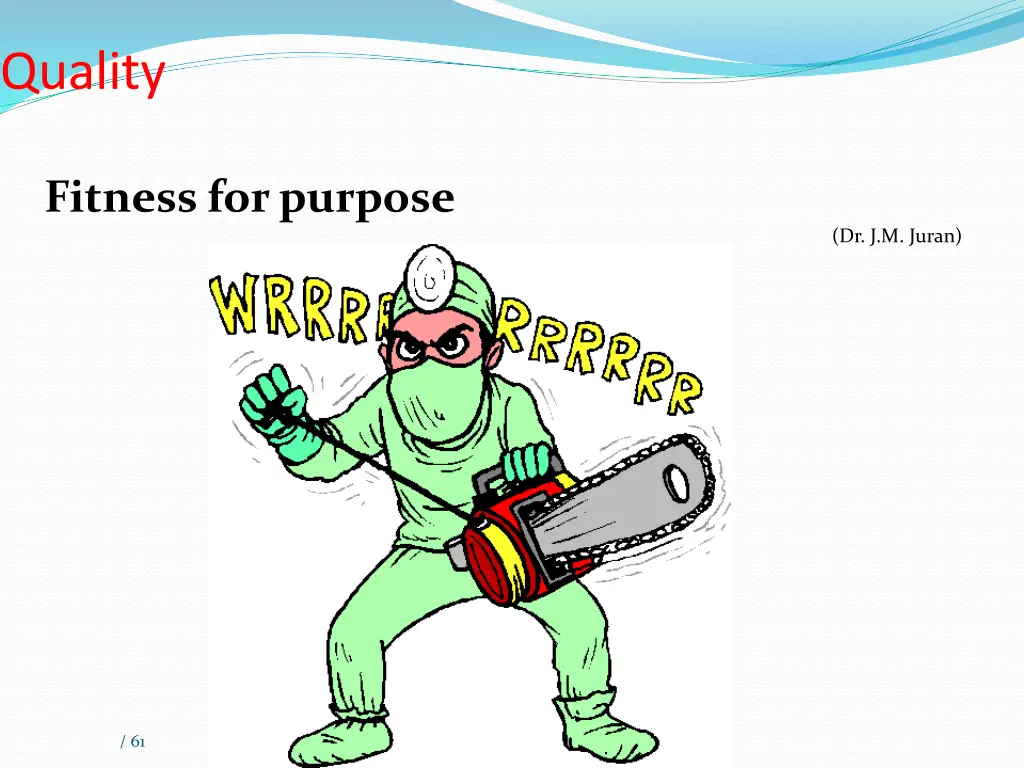 Quality

Fitness for purpose

(Dr. J.M. Juran)

WRRRRRRRRRRR

/ 61